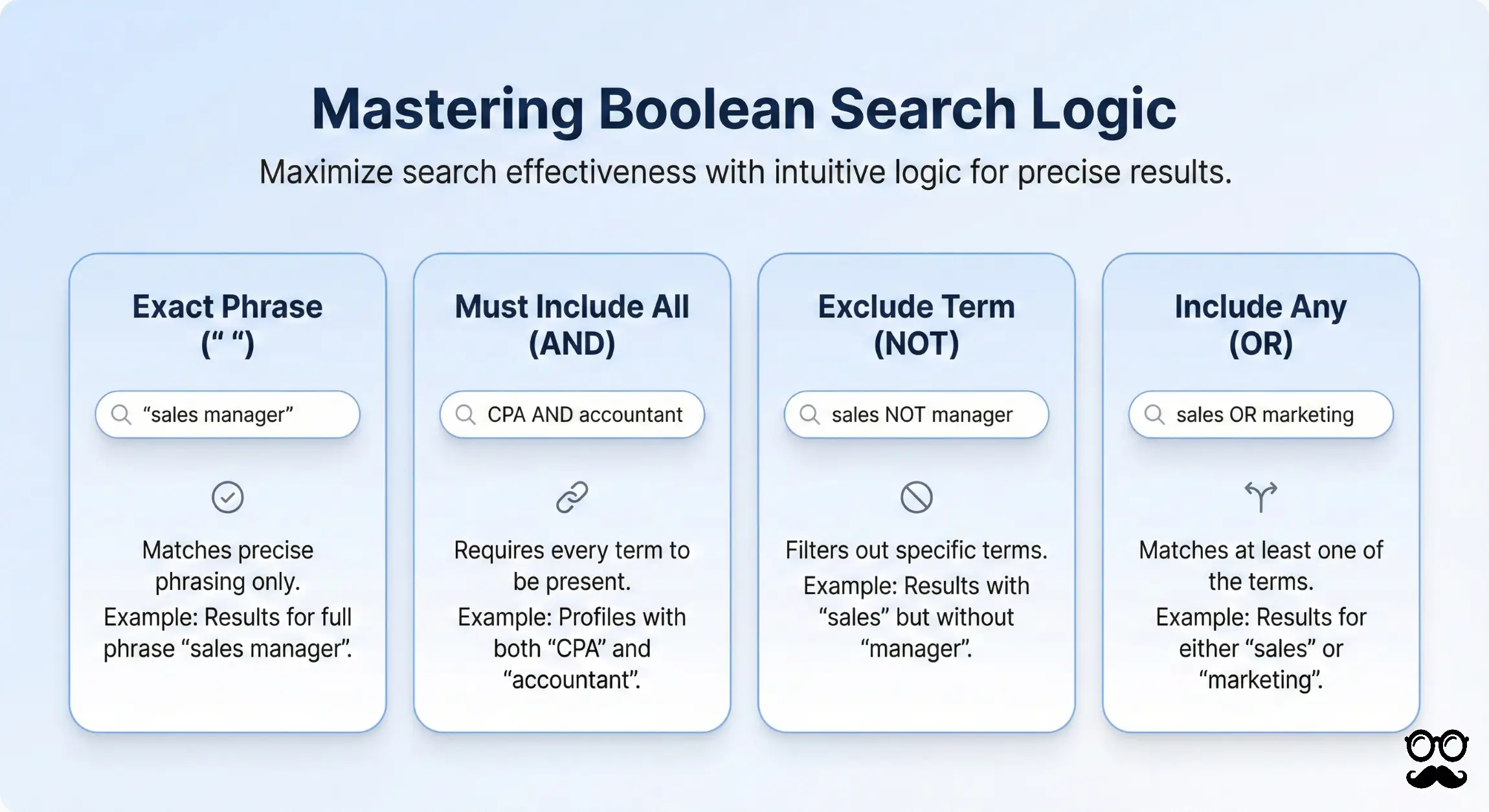 Mastering Boolean Search Logic

Maximize search effectiveness with intuitive logic for precise results.

Exact Phrase (“ “)

“sales manager”

Matches precise phrasing only.

Example: Results for full phrase “sales manager”.

Must Include All (AND)

CPA AND accountant

Requires every term to be present.

Example: Profiles with both “CPA” and “accountant”.

Exclude Term (NOT)

sales NOT manager

Filters out specific terms.

Example: Results with “sales” but without “manager”.

Include Any (OR)

sales OR marketing

Matches at least one of the terms.

Example: Results for either “sales” or “marketing”.